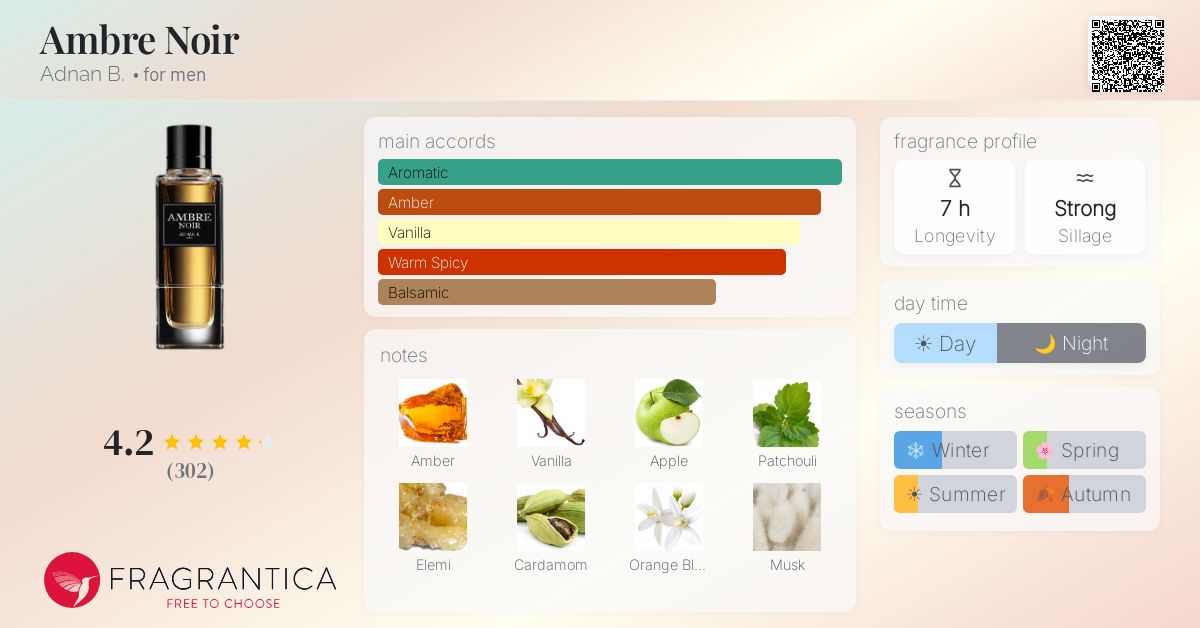 Ambre Noir
Adnan B. • for men

AMBRE NOIR

4.2
(302)

FRAGRANTICA
FREE TO CHOOSE

main accords
Aromatic
Amber
Vanilla
Warm Spicy
Balsamic

notes
Amber
Vanilla
Apple
Patchouli
Elemi
Cardamom
Orange Bl...
Musk

fragrance profile
7 h
Longevity
Strong
Sillage

day time
Day
Night

seasons
Winter
Spring
Summer
Autumn